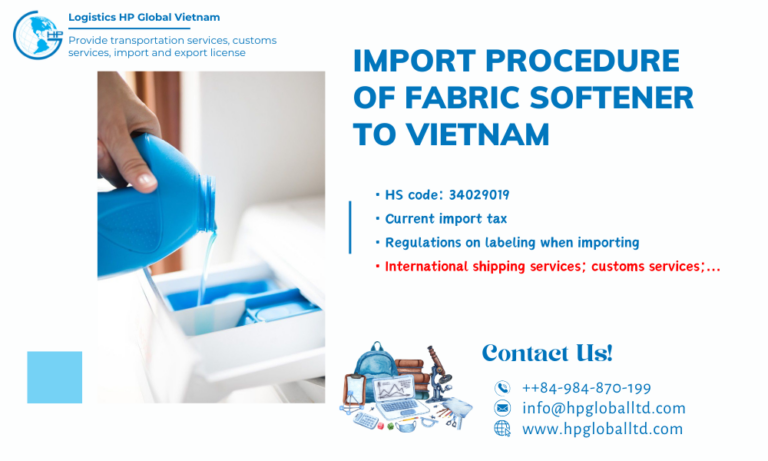 HP

Logistics HP Global Vietnam

Provide transportation services, customs services, import and export license

IMPORT PROCEDURE OF FABRIC SOFTENER TO VIETNAM

• HS code: 34029019
• Current import tax
• Regulations on labeling when importing
• International shipping services; customs services;...

Contact Us!

++84-984-870-199
info@hpgloballtd.com
www.hpgloballtd.com